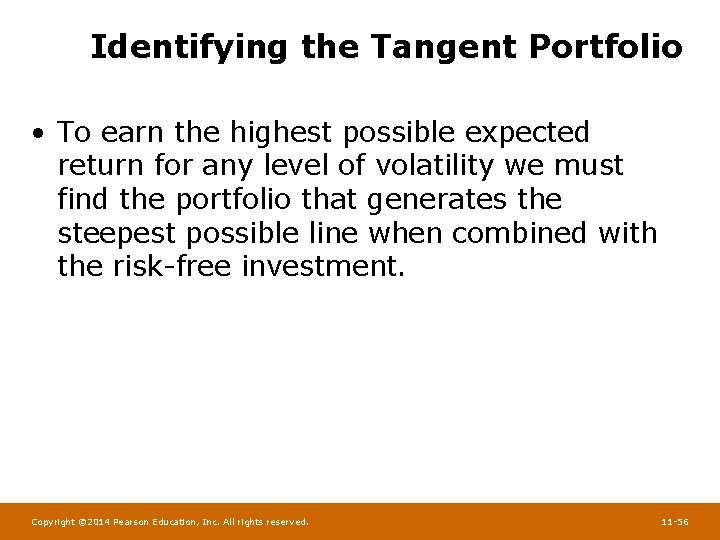 Identifying the Tangent Portfolio

• To earn the highest possible expected return for any level of volatility we must find the portfolio that generates the steepest possible line when combined with the risk-free investment.

Copyright ©2014 Pearson Education, Inc. All rights reserved.

11-56